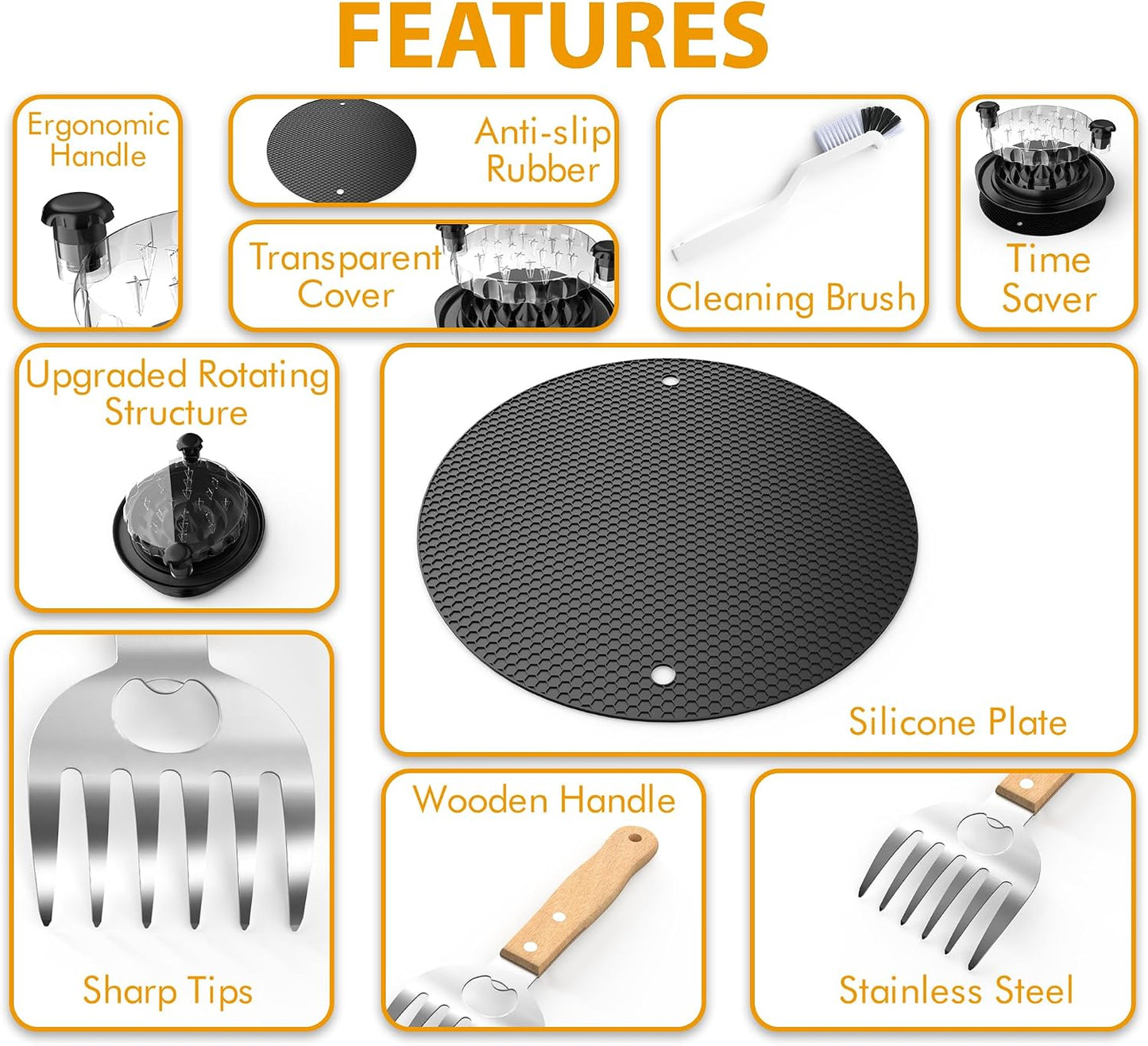 FEATURES

Ergonomic Handle

Anti-slip Rubber

Transparent Cover

Cleaning Brush

Time Saver

Upgraded Rotating Structure

Silicone Plate

Sharp Tips

Wooden Handle

Stainless Steel